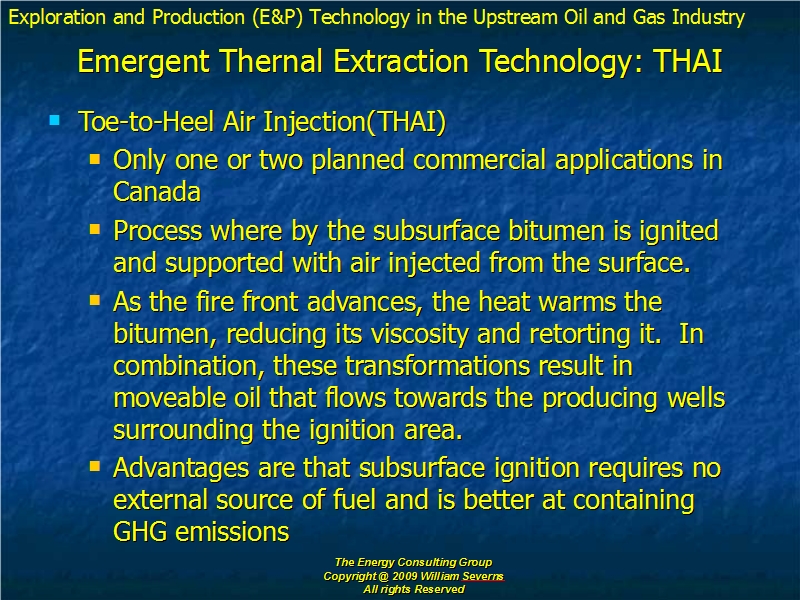 Exploration and Production (E&P) Technology in the Upstream Oil and Gas Industry

Emergent Thernal Extraction Technology: THAI

Toe-to-Heel Air Injection(THAI)

Only one or two planned commercial applications in Canada

Process where by the subsurface bitumen is ignited and supported with air injected from the surface.

As the fire front advances, the heat warms the bitumen, reducing its viscosity and retorting it. In combination, these transformations result in moveable oil that flows towards the producing wells surrounding the ignition area.

Advantages are that subsurface ignition requires no external source of fuel and is better at containing GHG emissions

The Energy Consulting Group
Copyright @ 2009 William Severns
All rights Reserved